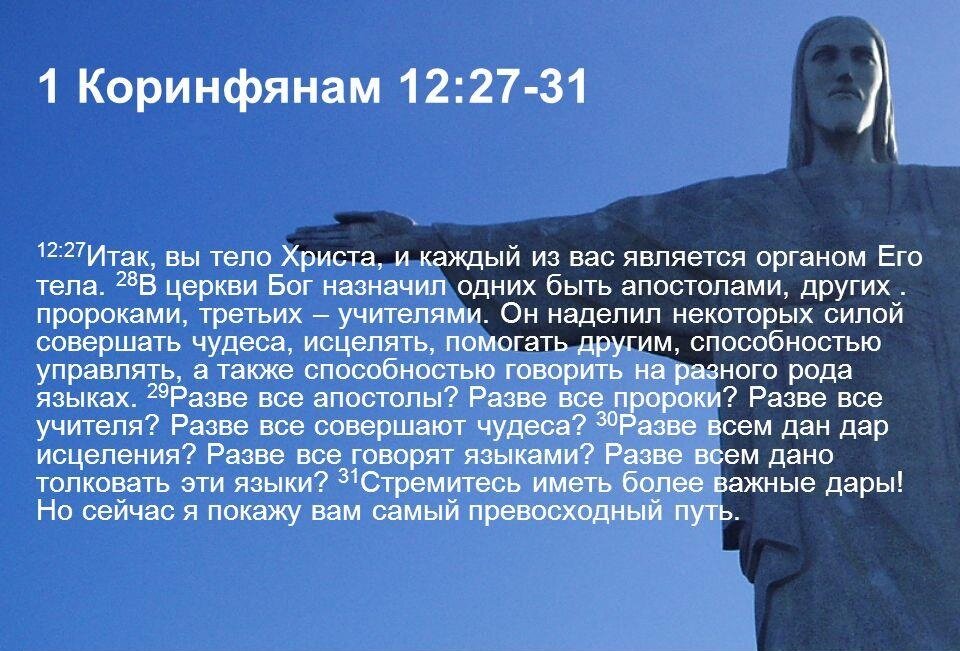 1 Коринфянам 12:27-31

$^{12:27}$Итак, вы тело Христа, и каждый из вас является органом Его тела. $^{28}$В церкви Бог назначил одних быть апостолами, других . пророками, третьих – учителями. Он наделил некоторых силой совершать чудеса, исцелять, помогать другим, способностью управлять, а также способностью говорить на разного рода языках. $^{29}$Разве все апостолы? Разве все пророки? Разве все учителя? Разве все совершают чудеса? $^{30}$Разве всем дан дар исцеления? Разве все говорят языками? Разве всем дано толковать эти языки? $^{31}$Стремитесь иметь более важные дары! Но сейчас я покажу вам самый превосходный путь.